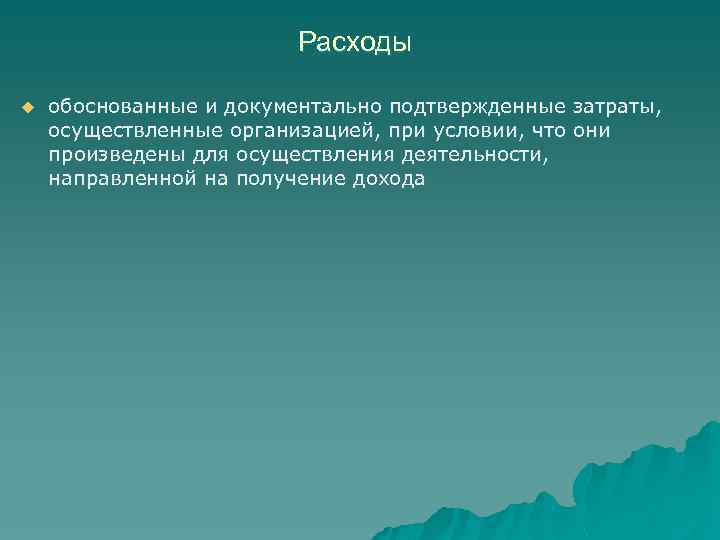 Расходы

обоснованные и документально подтвержденные затраты, осуществленные организацией, при условии, что они произведены для осуществления деятельности, направленной на получение дохода